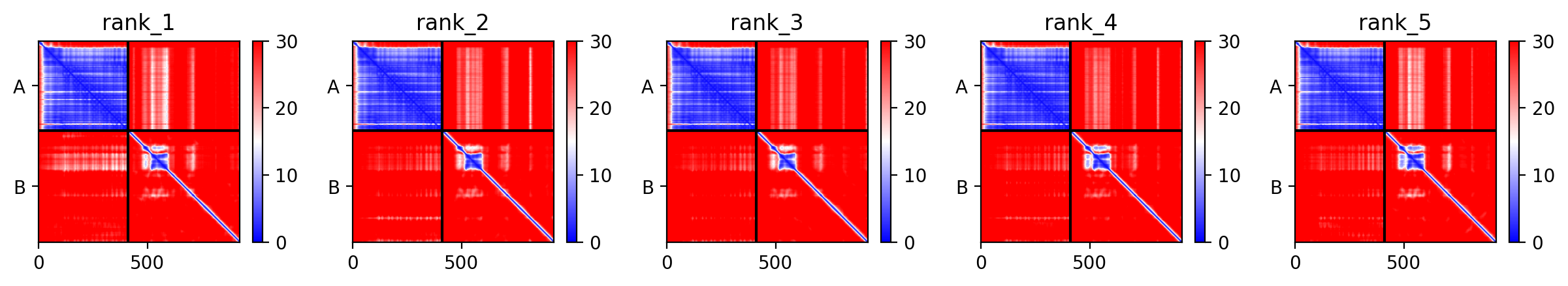 rank_1

A

B

0 500

30
20
10
0

rank_2

A

B

0 500

30
20
10
0

rank_3

A

B

0 500

30
20
10
0

rank_4

A

B

0 500

30
20
10
0

rank_5

A

B

0 500

30
20
10
0